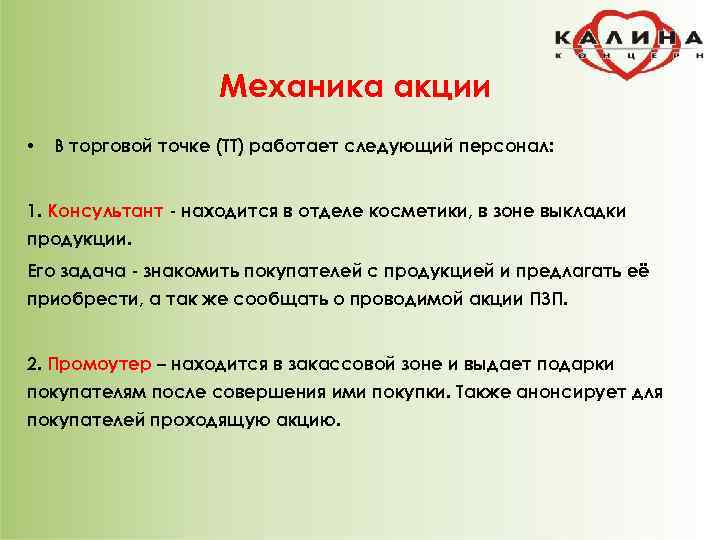 КАЛИНА
КОНЦЕРН

Механика акции

• В торговой точке (ТТ) работает следующий персонал:

1. Консультант - находится в отделе косметики, в зоне выкладки продукции.

Его задача - знакомить покупателей с продукцией и предлагать её приобрести, а так же сообщать о проводимой акции ПЗП.

2. Промоутер – находится в закассовой зоне и выдает подарки покупателям после совершения ими покупки. Также анонсирует для покупателей проходящую акцию.